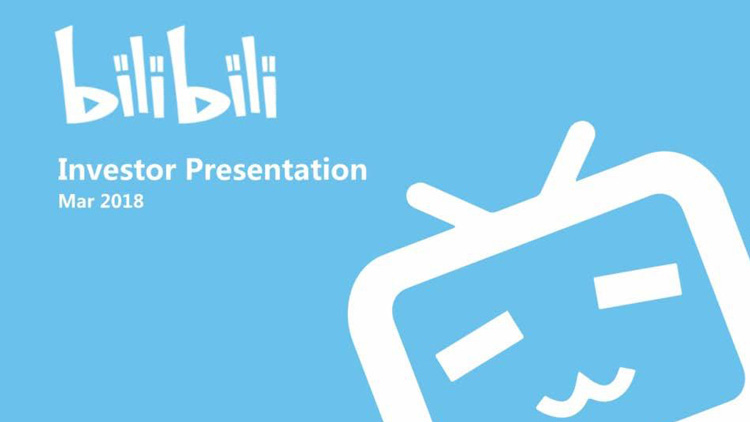 bilibili

Investor Presentation
Mar 2018